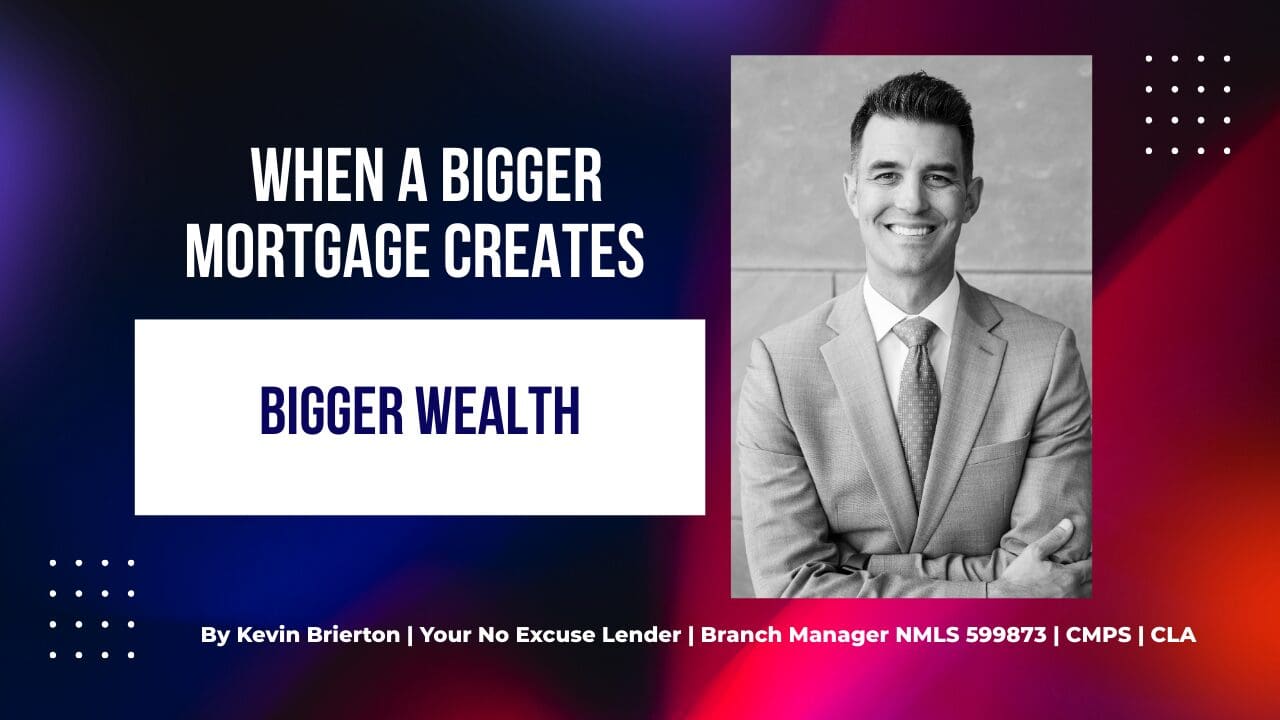 WHEN A BIGGER MORTGAGE CREATES

BIGGER WEALTH

By Kevin Brierton | Your No Excuse Lender | Branch Manager NMLS 599873 | CMPS | CLA